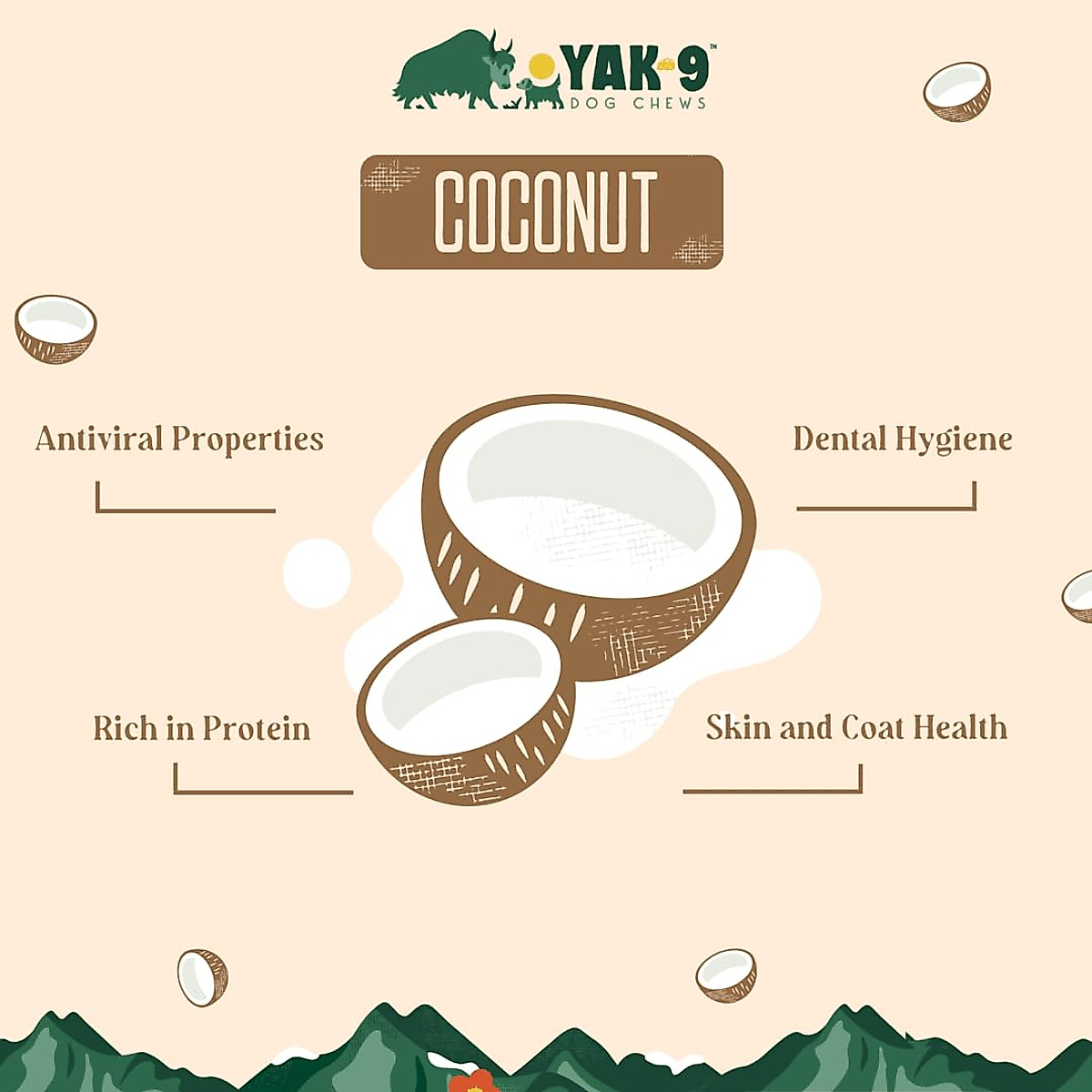 YAK-9™
DOG CHEWS

COCONUT

Antiviral Properties

Dental Hygiene

Rich in Protein

Skin and Coat Health